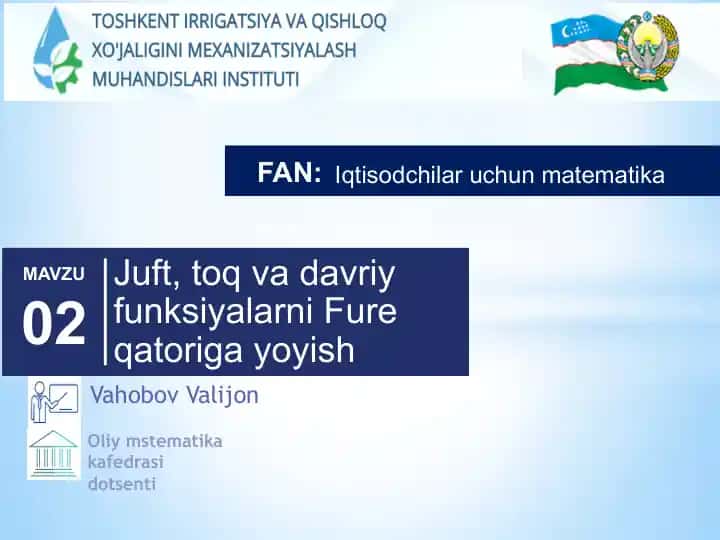 TOSHKENT IRRIGATSIYA VA QISHLOQ XO'JALIGINI MEXANIZATSIYALASH MUHANDISLARI INSTITUTI

FAN: Iqtisodchilar uchun matematika

MAVZU 02

Juft, toq va davriy funksiyalarni Fure qatoriga yoyish

Vahobov Valijon

Oliy mstematika kafedrasi dotsenti